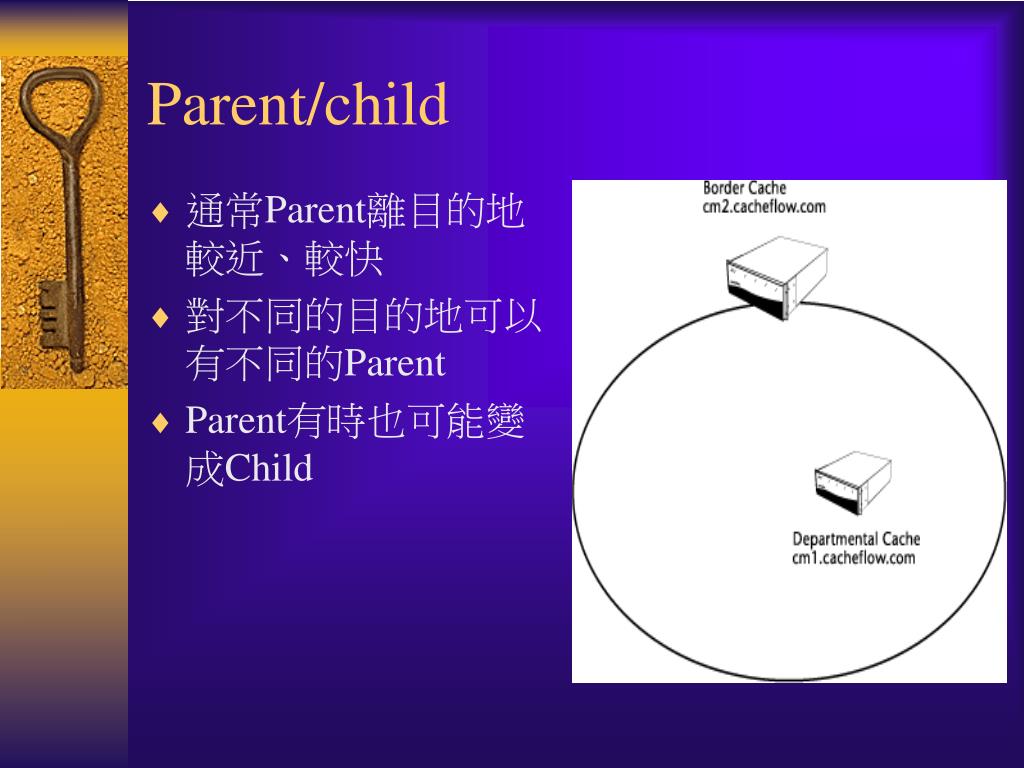 Parent/child

♦ 通常Parent離目的地較近、較快
♦ 對不同的目的地可以有不同的Parent
♦ Parent有時也可能變成Child

Border Cache
cm2.cacheflow.com

Departmental Cache
cm1.cacheflow.com